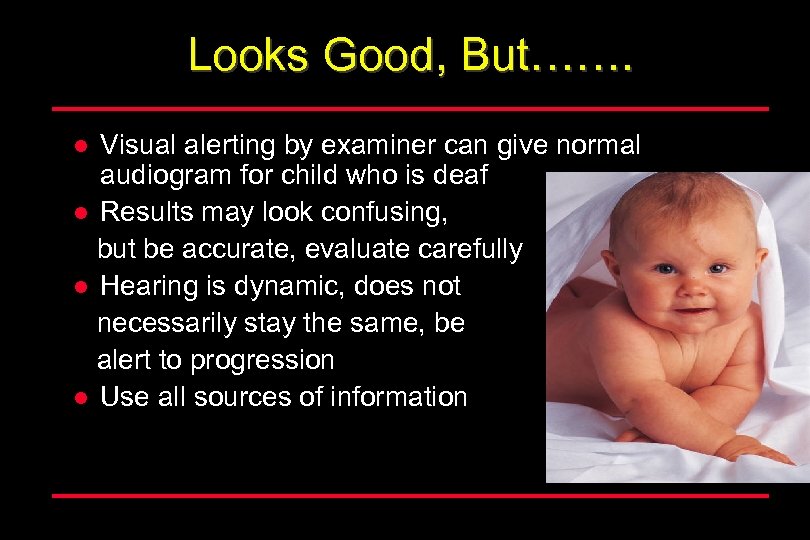 Looks Good, But…….

● Visual alerting by examiner can give normal audiogram for child who is deaf
● Results may look confusing, but be accurate, evaluate carefully
● Hearing is dynamic, does not necessarily stay the same, be alert to progression
● Use all sources of information